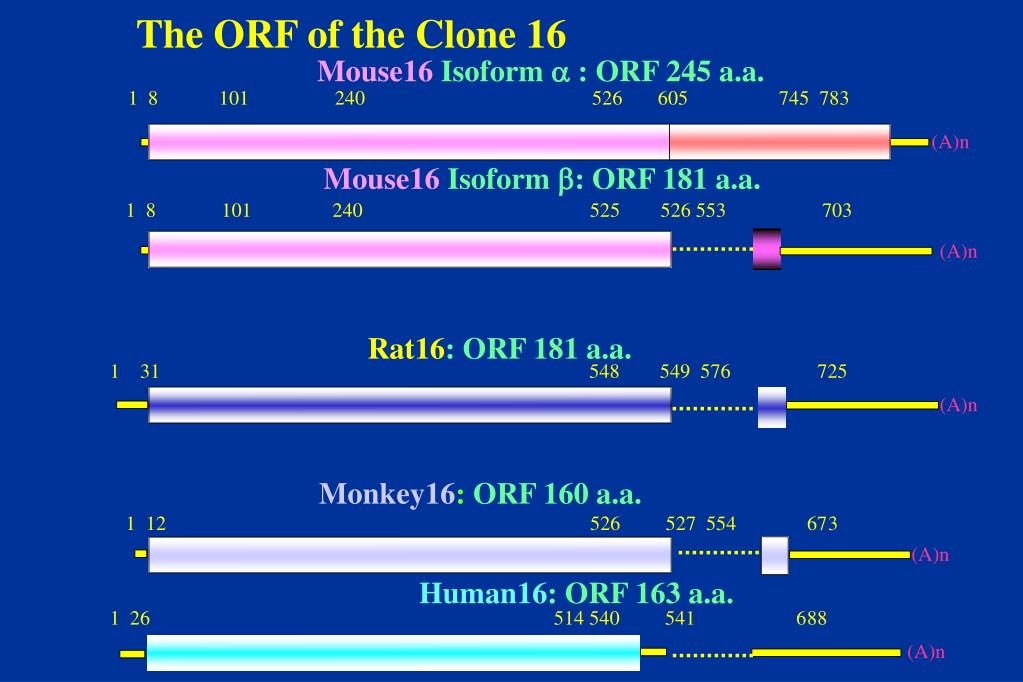 The ORF of the Clone 16

Mouse16 Isoform $\alpha$ : ORF 245 a.a.

1 8 101 240 526 605 745 783

(A)n

Mouse16 Isoform $\beta$: ORF 181 a.a.

1 8 101 240 525 526 553 703

(A)n

Rat16: ORF 181 a.a.

1 31 548 549 576 725

(A)n

Monkey16: ORF 160 a.a.

1 12 526 527 554 673

(A)n

Human16: ORF 163 a.a.

1 26 514 540 541 688

(A)n